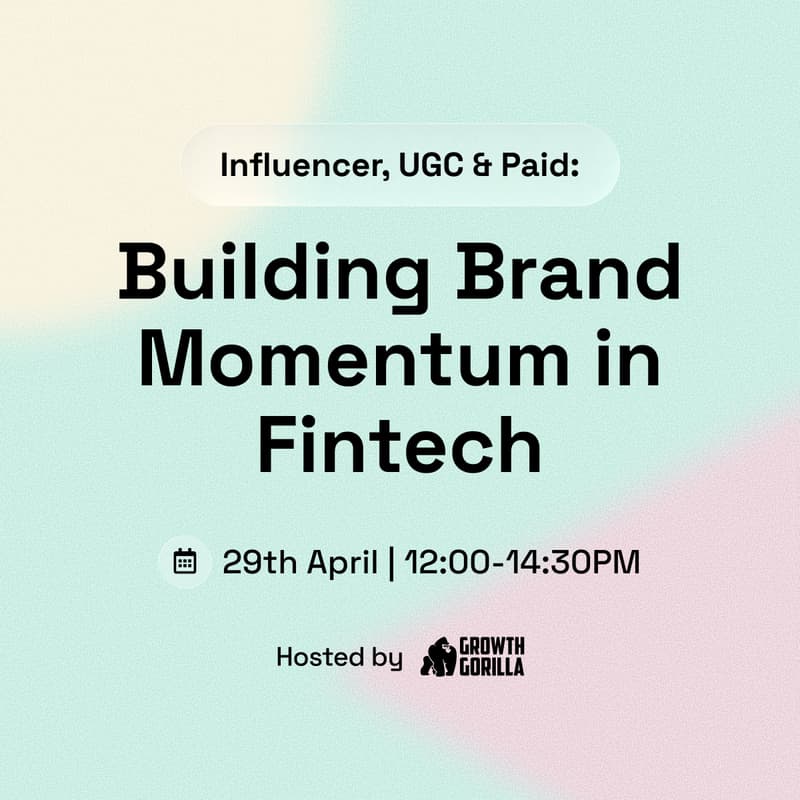 Influencer, UGC & Paid:

Building Brand Momentum in Fintech

29th April | 12:00-14:30PM

Hosted by GROWTH GORILLA